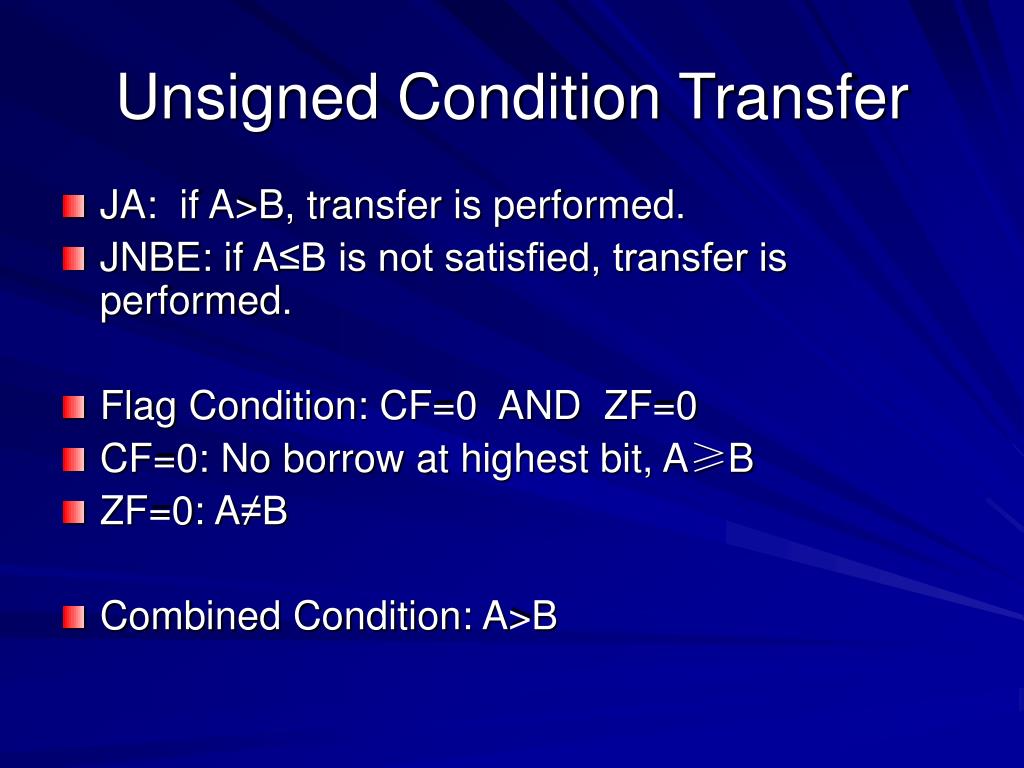 Unsigned Condition Transfer

JA: if A>B, transfer is performed.
JNBE: if A≤B is not satisfied, transfer is performed.

Flag Condition: CF=0 AND ZF=0
CF=0: No borrow at highest bit, A≥B
ZF=0: A≠B

Combined Condition: A>B